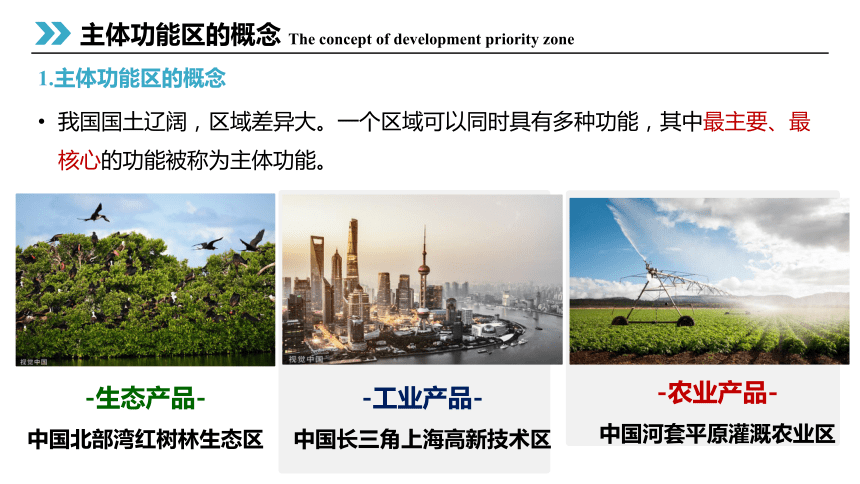 主体功能区的概念 The concept of development priority zone

1.主体功能区的概念

• 我国国土辽阔，区域差异大。一个区域可以同时具有多种功能，其中最主要、最核心的功能被称为主体功能。

视觉中国

-生态产品-

中国北部湾红树林生态区

视觉中国

-工业产品-

中国长三角上海高新技术区

-农业产品-

中国河套平原灌溉农业区